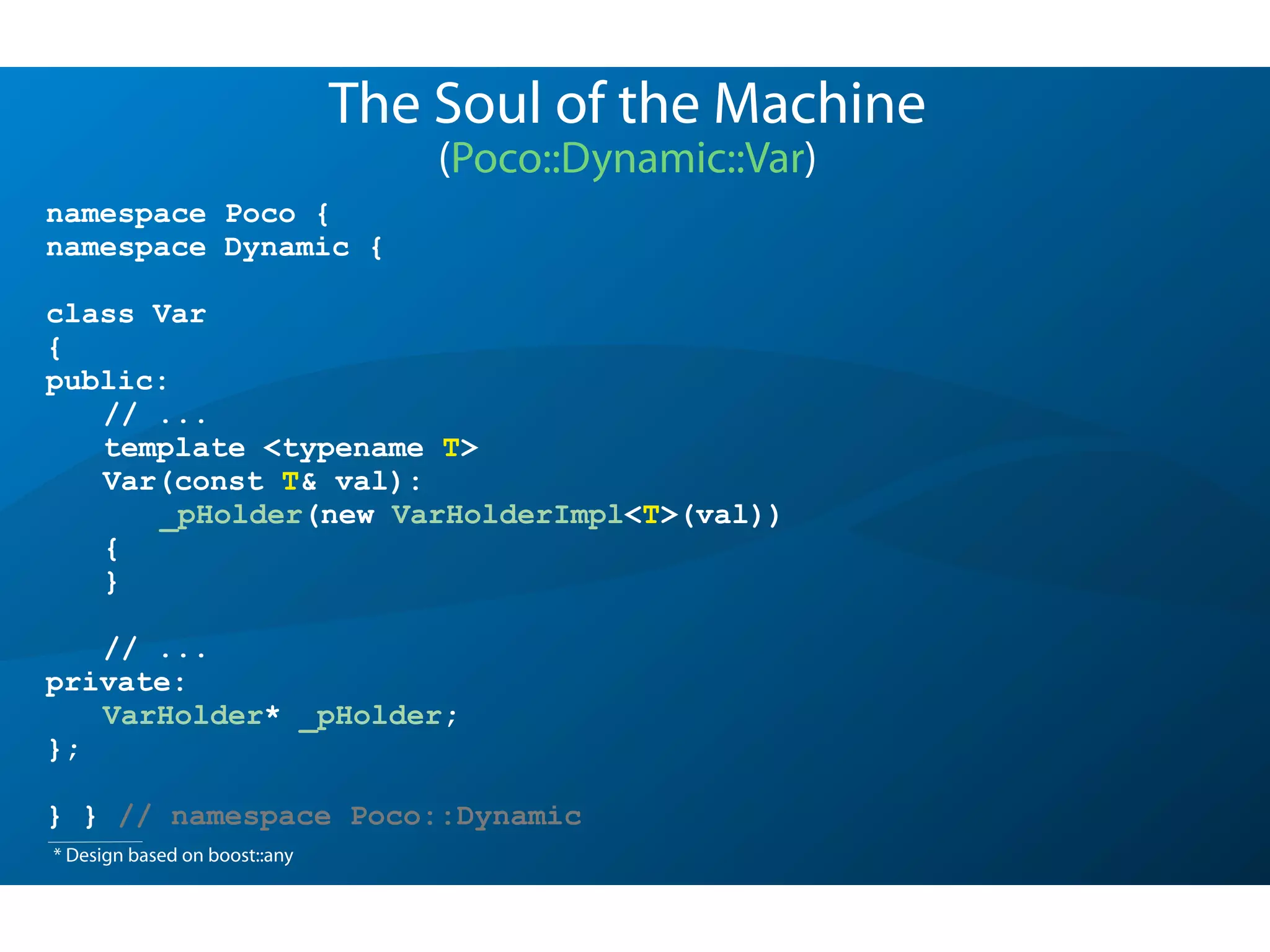 The Soul of the Machine
(Poco::Dynamic::Var)

namespace Poco {
namespace Dynamic {

class Var
{
public:
    // ...
    template <typename T>
    Var(const T& val):
        _pHolder(new VarHolderImpl<T>(val))
    {
    }

    // ...
private:
    VarHolder* _pHolder;
};

} } // namespace Poco::Dynamic

* Design based on boost::any